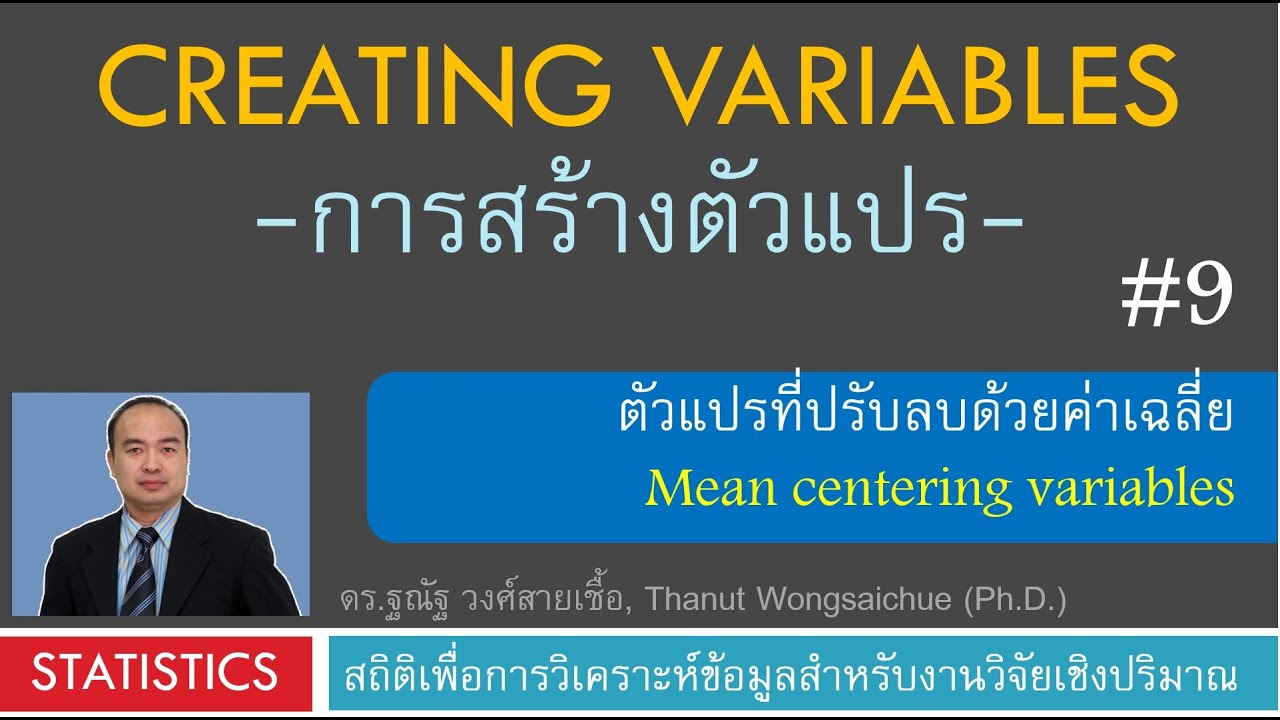 CREATING VARIABLES
-การสร้างตัวแปร-

#9

ตัวแปรที่ปรับลบด้วยค่าเฉลี่ย
Mean centering variables

ดร.ฐณัฐ วงศ์สายเชื้อ, Thanut Wongsaichue (Ph.D.)

STATISTICS

สถิติเพื่อการวิเคราะห์ข้อมูลสำหรับงานวิจัยเชิงปริมาณ